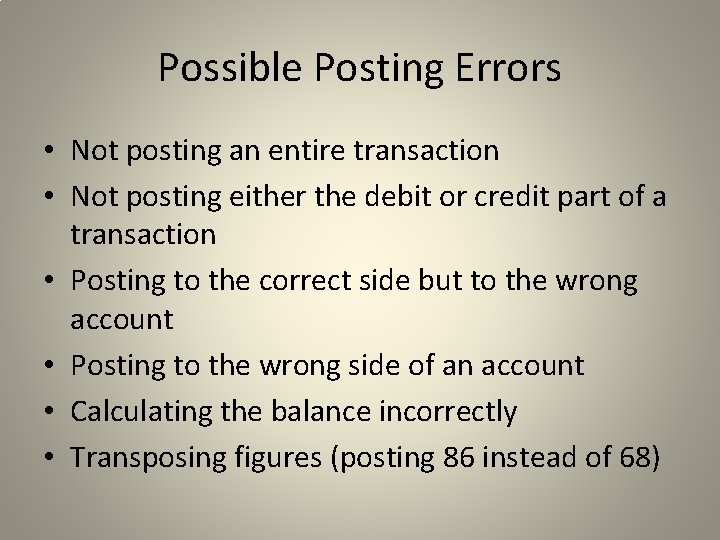 Possible Posting Errors

• Not posting an entire transaction
• Not posting either the debit or credit part of a transaction
• Posting to the correct side but to the wrong account
• Posting to the wrong side of an account
• Calculating the balance incorrectly
• Transposing figures (posting 86 instead of 68)